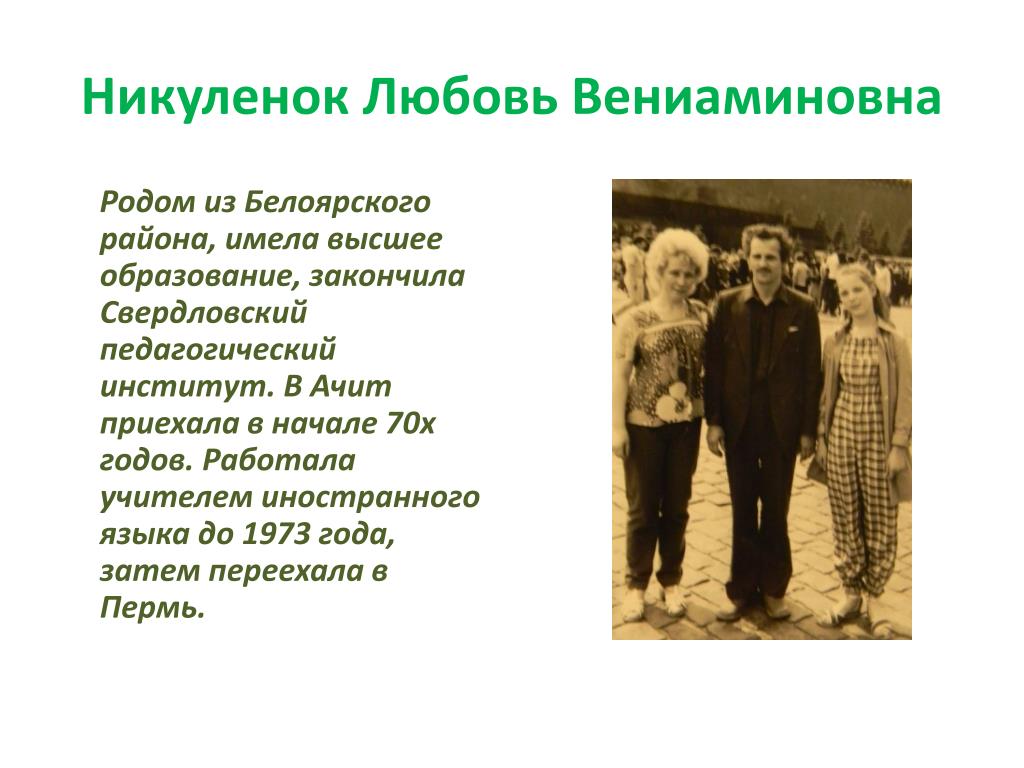 Никуленок Любовь Вениаминовна

Родом из Белоярского района, имела высшее образование, закончила Свердловский педагогический институт. В Ачит приехала в начале 70х годов. Работала учителем иностранного языка до 1973 года, затем переехала в Пермь.